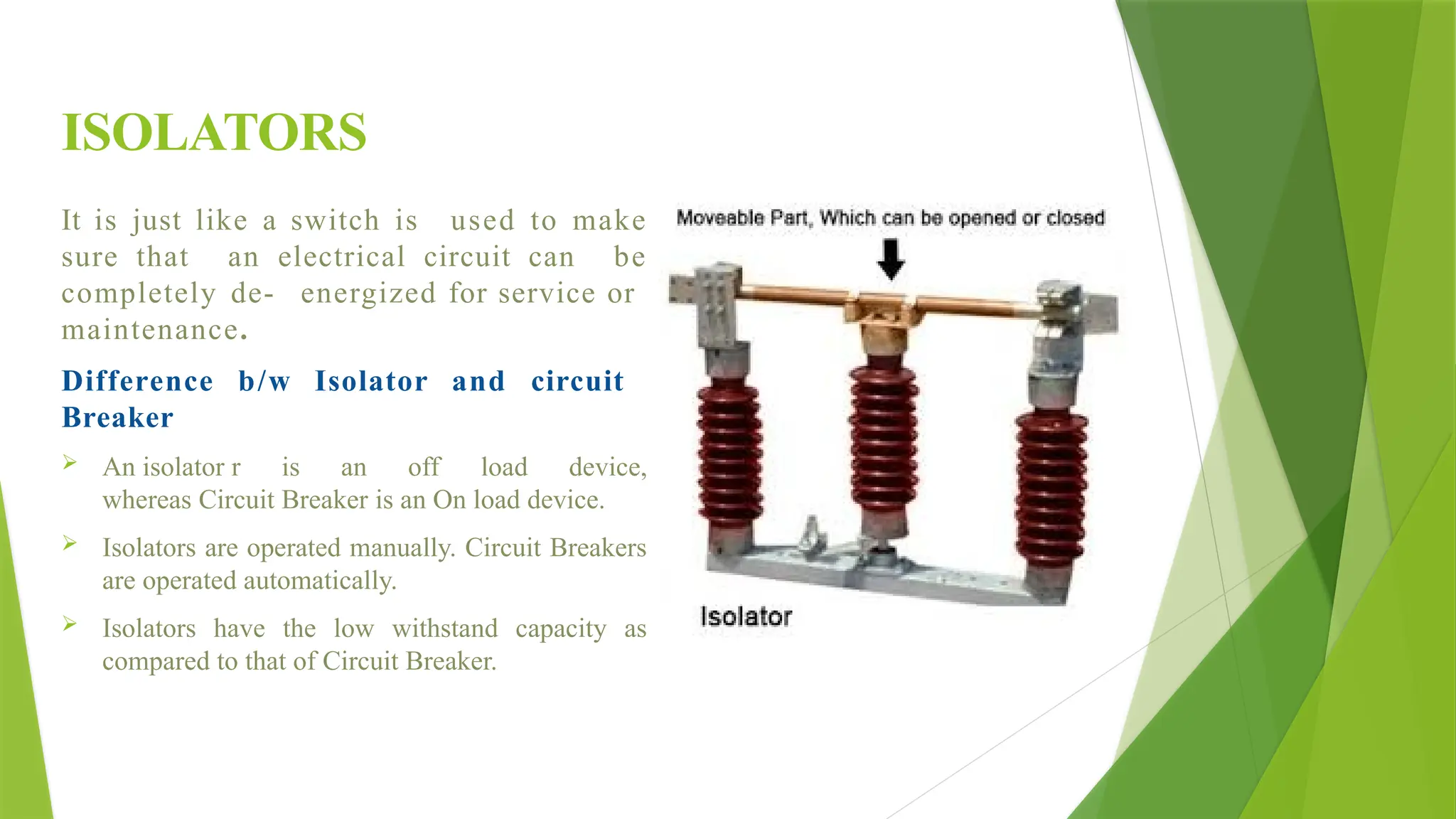 ISOLATORS

It is just like a switch is used to make sure that an electrical circuit can be completely de- energized for service or maintenance.

Difference b/w Isolator and circuit Breaker

➢ An isolator r is an off load device, whereas Circuit Breaker is an On load device.

➢ Isolators are operated manually. Circuit Breakers are operated automatically.

➢ Isolators have the low withstand capacity as compared to that of Circuit Breaker.

Moveable Part, Which can be opened or closed

Isolator